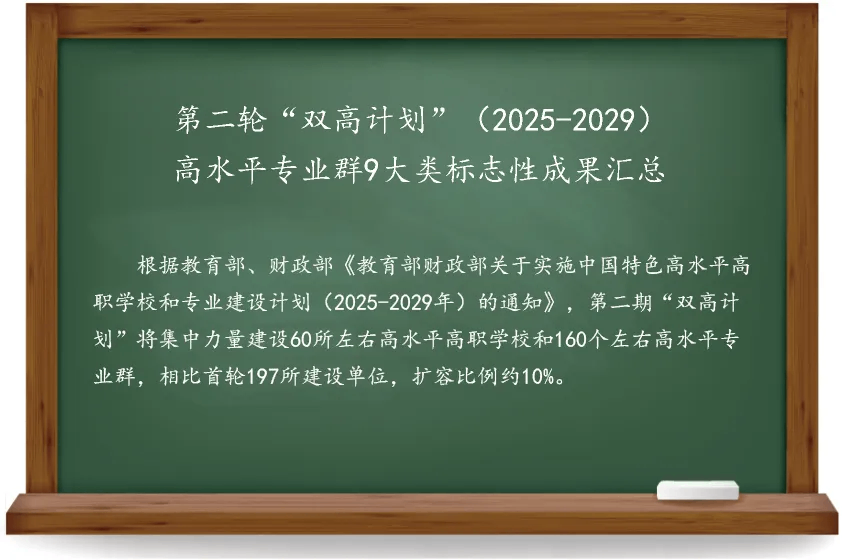 第二轮“双高计划”（2025-2029）
高水平专业群9大类标志性成果汇总

根据教育部、财政部《教育部财政部关于实施中国特色高水平高职学校和专业建设计划（2025-2029年）的通知》，第二期“双高计划”将集中力量建设60所左右高水平高职学校和160个左右高水平专业群，相比首轮197所建设单位，扩容比例约10%。